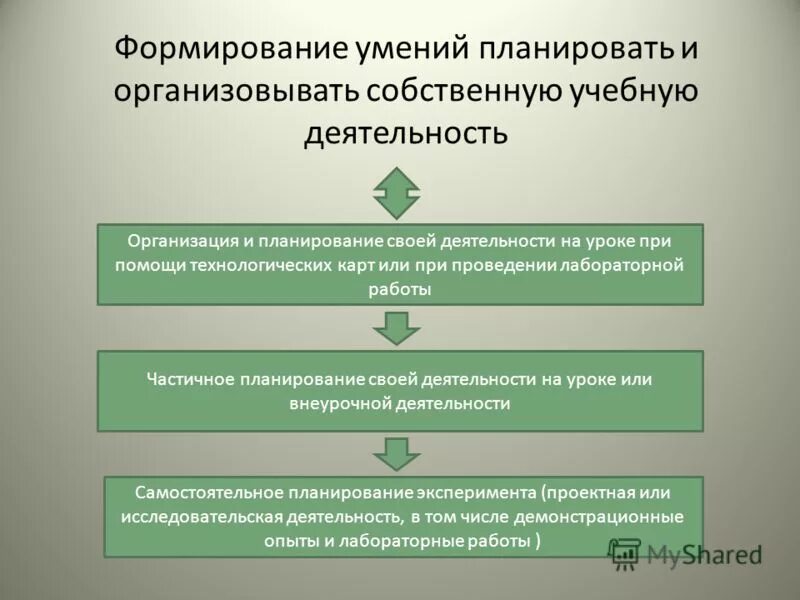 Формирование умений планировать и организовывать собственную учебную деятельность

Организация и планирование своей деятельности на уроке при помощи технологических карт или при проведении лабораторной работы

Частичное планирование своей деятельности на уроке или внеурочной деятельности

Самостоятельное планирование эксперимента (проектная или исследовательская деятельность, в том числе демонстрационные опыты и лабораторные работы )

MyShared